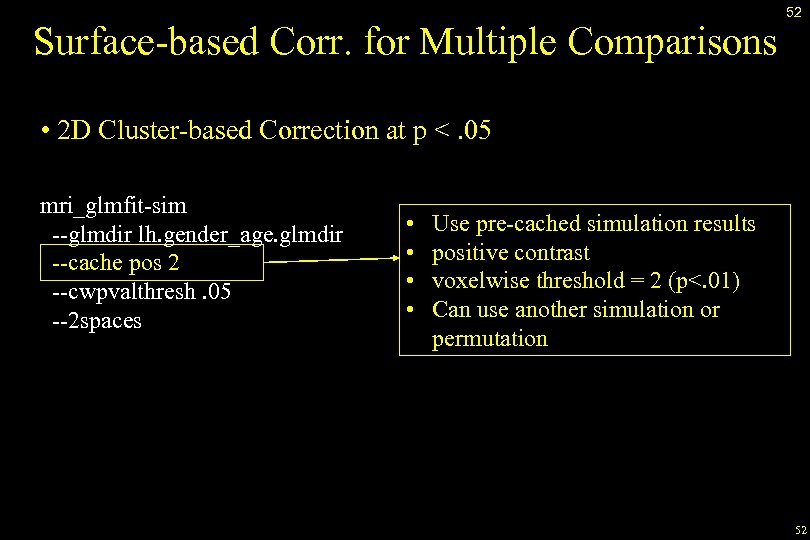 52

Surface-based Corr. for Multiple Comparisons

• 2D Cluster-based Correction at p < .05

mri_glmfit-sim
--glmdir lh.gender_age.glmdir
--cache pos 2
--cwpvalthresh .05
--2spaces

• Use pre-cached simulation results
• positive contrast
• voxelwise threshold = 2 (p<.01)
• Can use another simulation or permutation

52